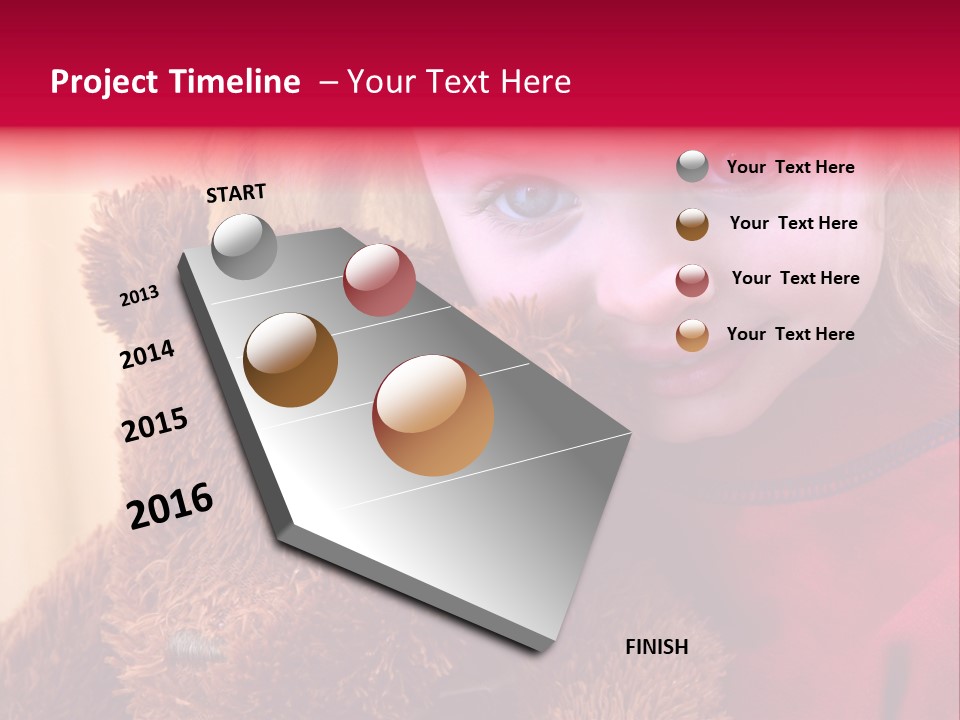 Project Timeline – Your Text Here

START

2013

2014

2015

2016

FINISH

Your Text Here

Your Text Here

Your Text Here

Your Text Here